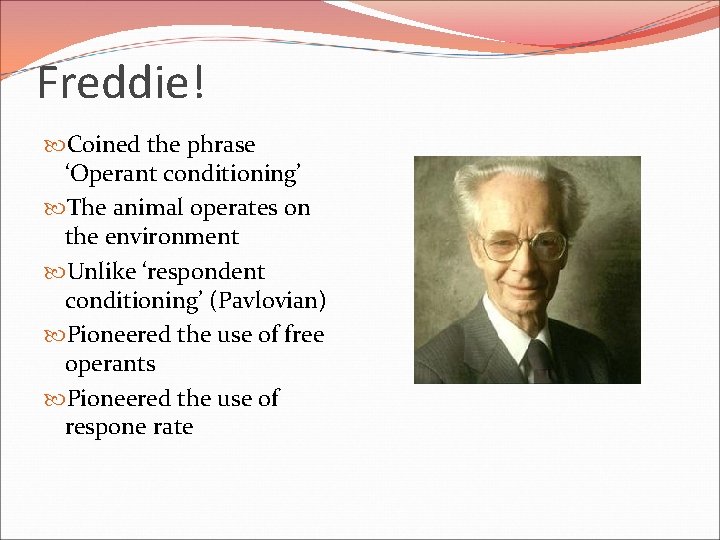 Freddie!

Coined the phrase ‘Operant conditioning’

The animal operates on the environment

Unlike ‘respondent conditioning’ (Pavlovian)

Pioneered the use of free operants

Pioneered the use of respone rate